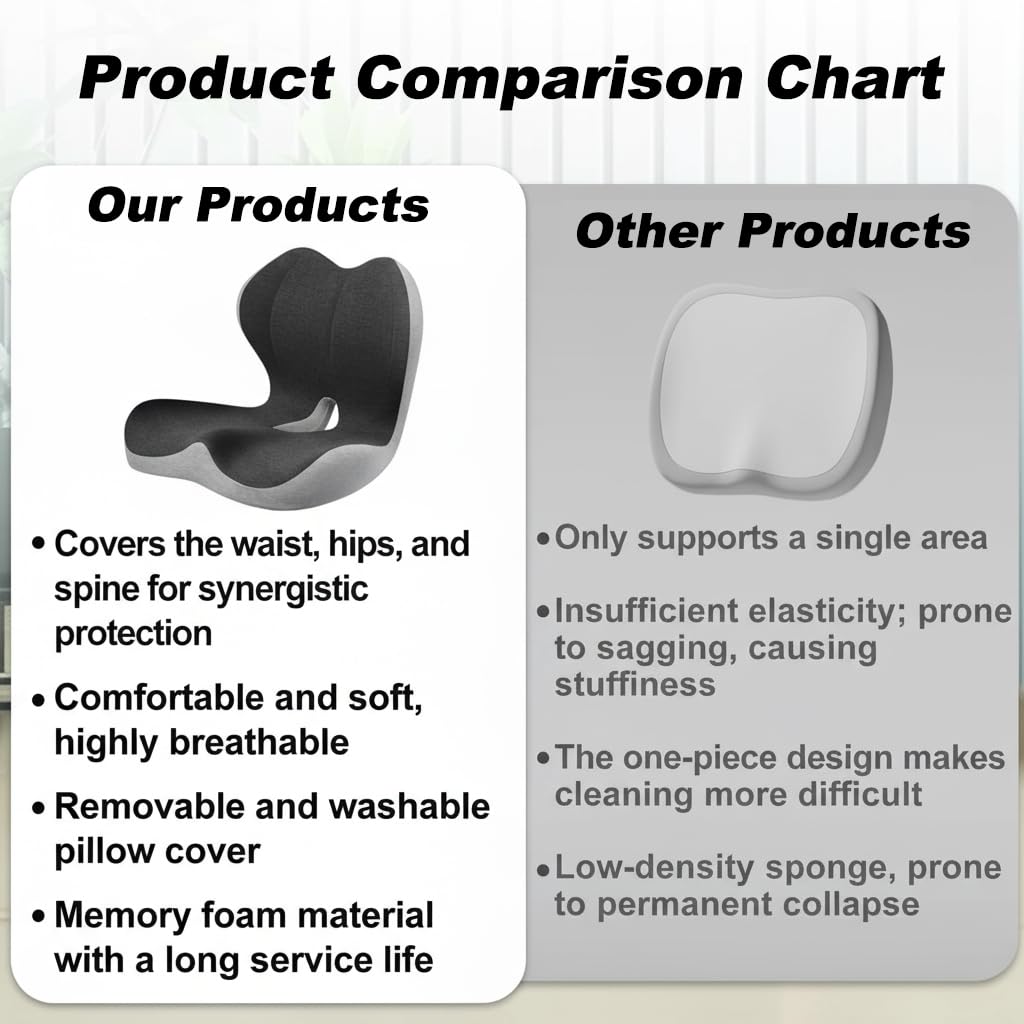 Product Comparison Chart

Our Products

• Covers the waist, hips, and spine for synergistic protection

• Comfortable and soft, highly breathable

• Removable and washable pillow cover

• Memory foam material with a long service life

Other Products

• Only supports a single area

• Insufficient elasticity; prone to sagging, causing stuffiness

• The one-piece design makes cleaning more difficult

• Low-density sponge, prone to permanent collapse